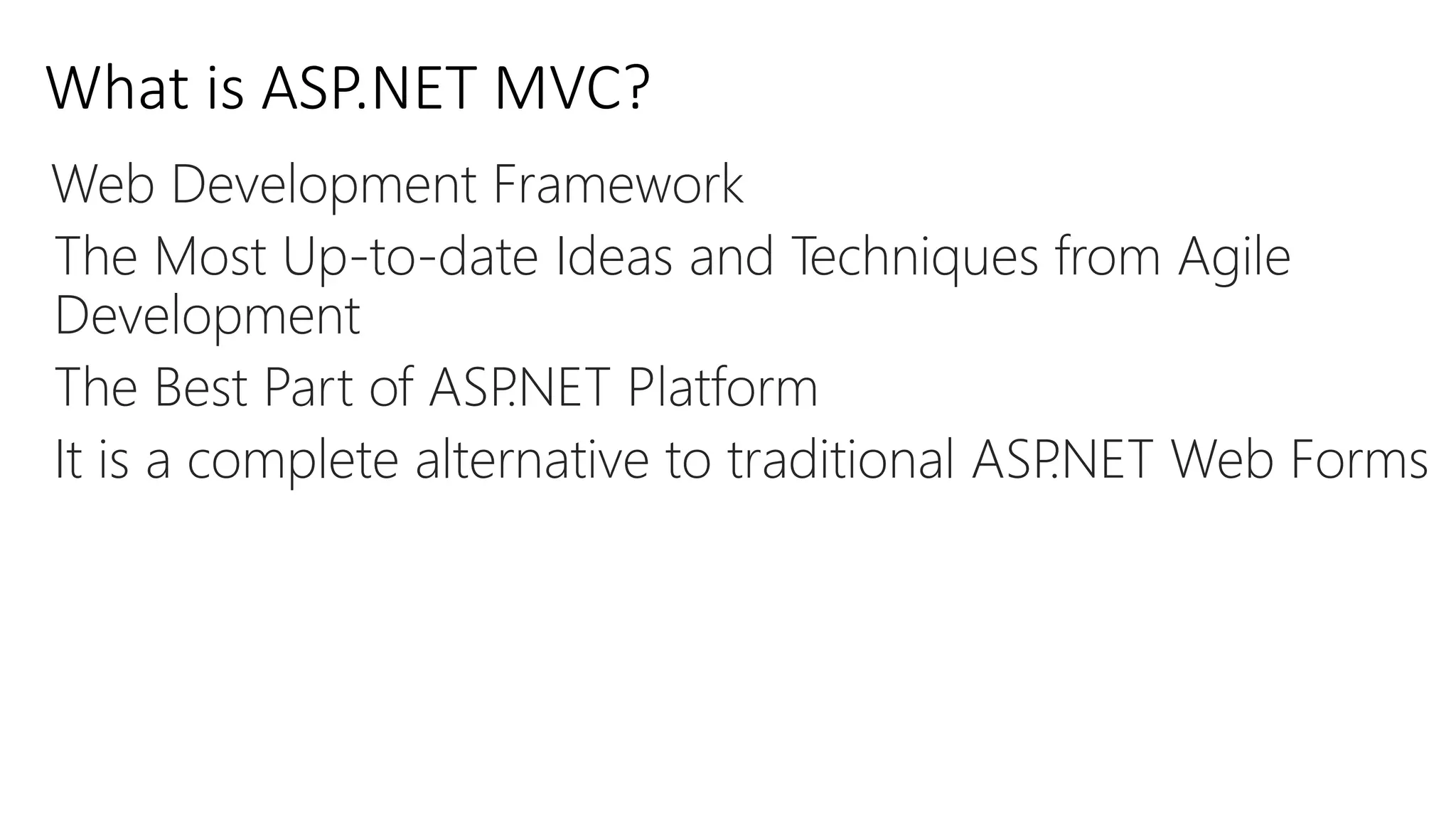 What is ASP.NET MVC?

Web Development Framework

The Most Up-to-date Ideas and Techniques from Agile Development

The Best Part of ASP.NET Platform

It is a complete alternative to traditional ASP.NET Web Forms